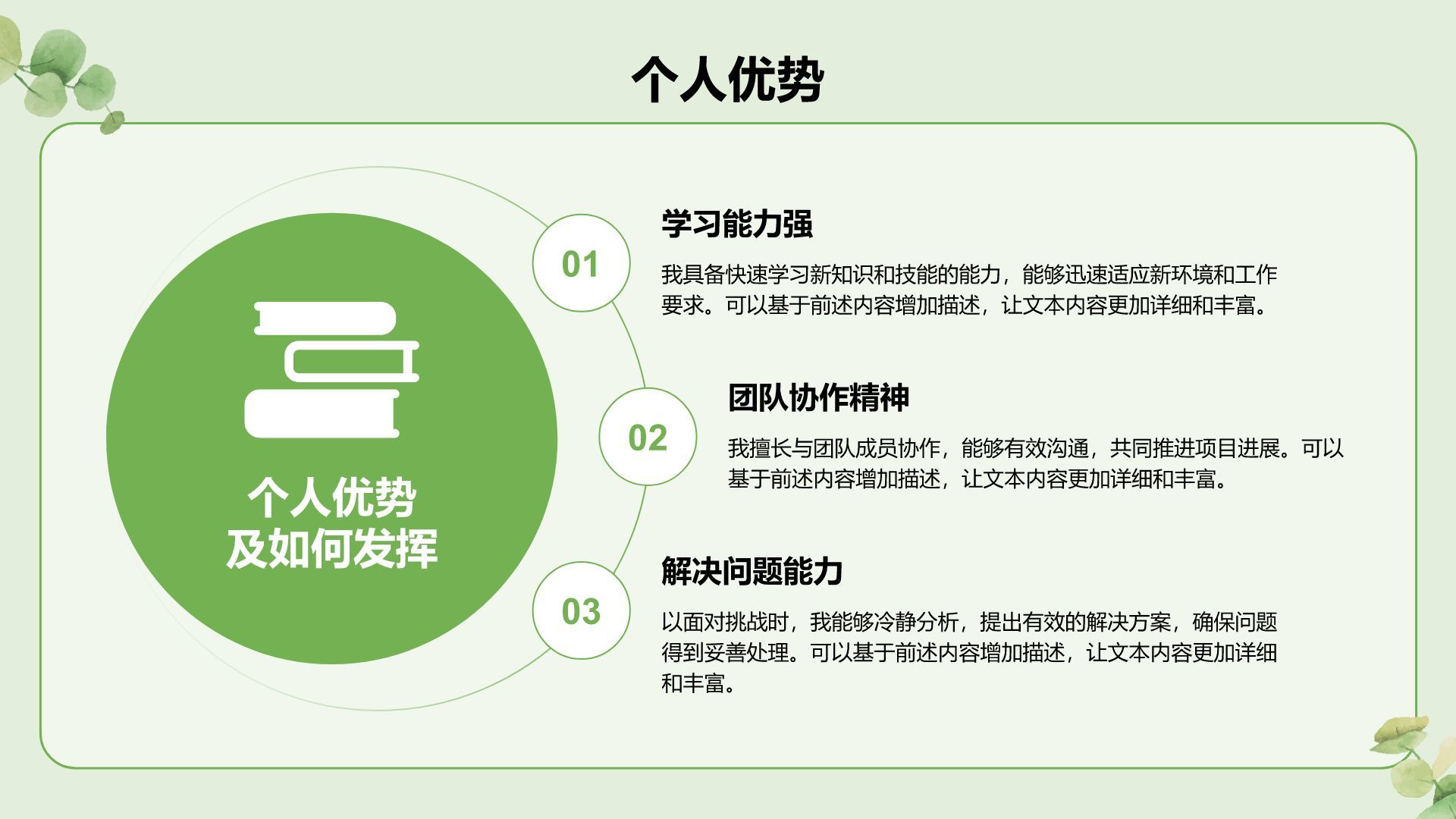 个人优势

个人优势
及如何发挥

01

学习能力强

我具备快速学习新知识和技能的能力，能够迅速适应新环境和工作要求。可以基于前述内容增加描述，让文本内容更加详细和丰富。

02

团队协作精神

我擅长与团队成员协作，能够有效沟通，共同推进项目进展。可以基于前述内容增加描述，让文本内容更加详细和丰富。

03

解决问题能力

以面对挑战时，我能够冷静分析，提出有效的解决方案，确保问题得到妥善处理。可以基于前述内容增加描述，让文本内容更加详细和丰富。